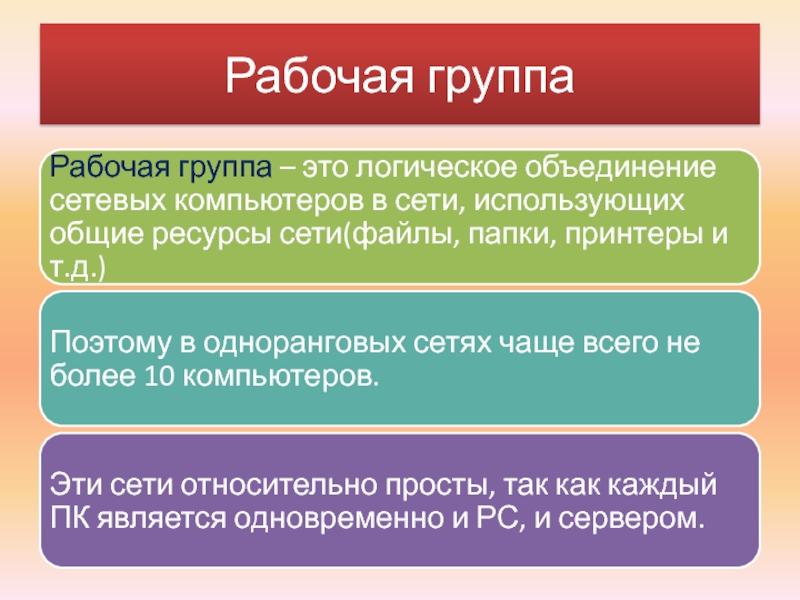 Рабочая группа

Рабочая группа – это логическое объединение сетевых компьютеров в сети, использующих общие ресурсы сети(файлы, папки, принтеры и т.д.)

Поэтому в одноранговых сетях чаще всего не более 10 компьютеров.

Эти сети относительно просты, так как каждый ПК является одновременно и РС, и сервером.